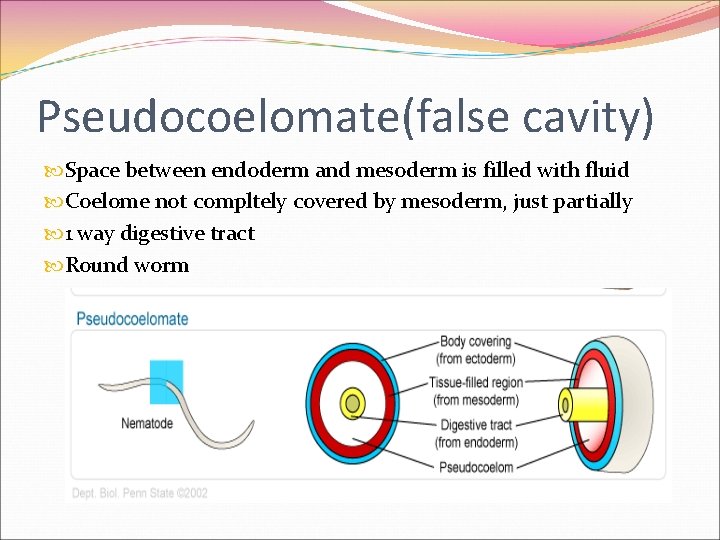 Pseudocoelomate(false cavity)

Space between endoderm and mesoderm is filled with fluid

Coelome not compltely covered by mesoderm, just partially

1 way digestive tract

Round worm

Pseudocoelomate

Nematode

Body covering (from ectoderm)

Tissue-filled region (from mesoderm)

Digestive tract (from endoderm)

Pseudocoelom

Dept. Biol. Penn State ©2002